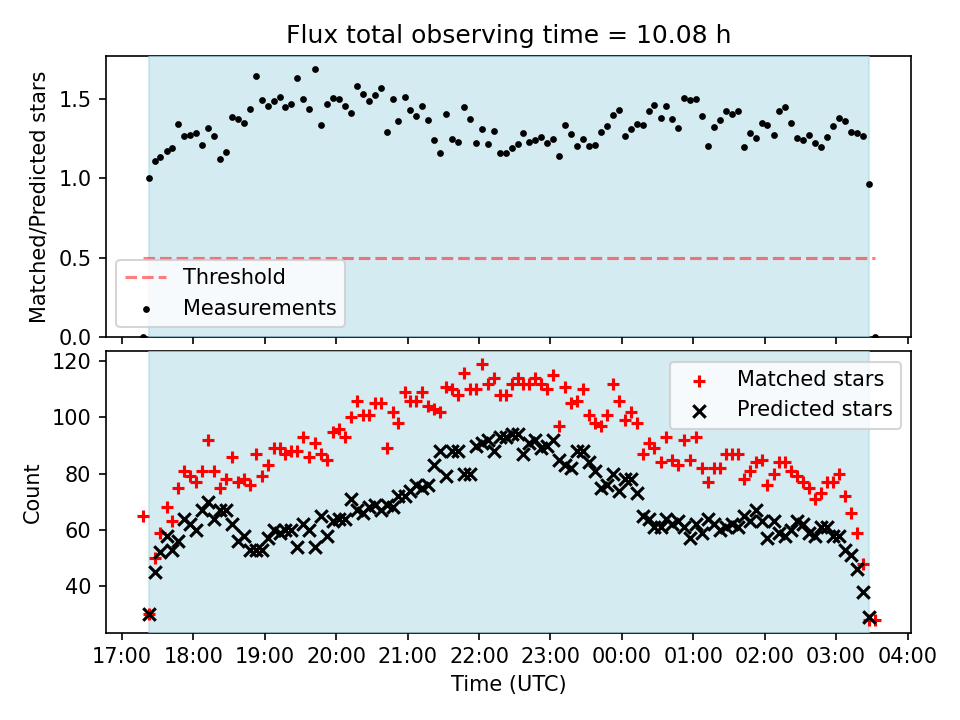 Flux total observing time = 10.08 h

Matched/Predicted stars

1.5
1.0
0.5
0.0

Threshold
Measurements

Count

120
100
80
60
40

Matched stars
Predicted stars

17:00 18:00 19:00 20:00 21:00 22:00 23:00 00:00 01:00 02:00 03:00 04:00

Time (UTC)